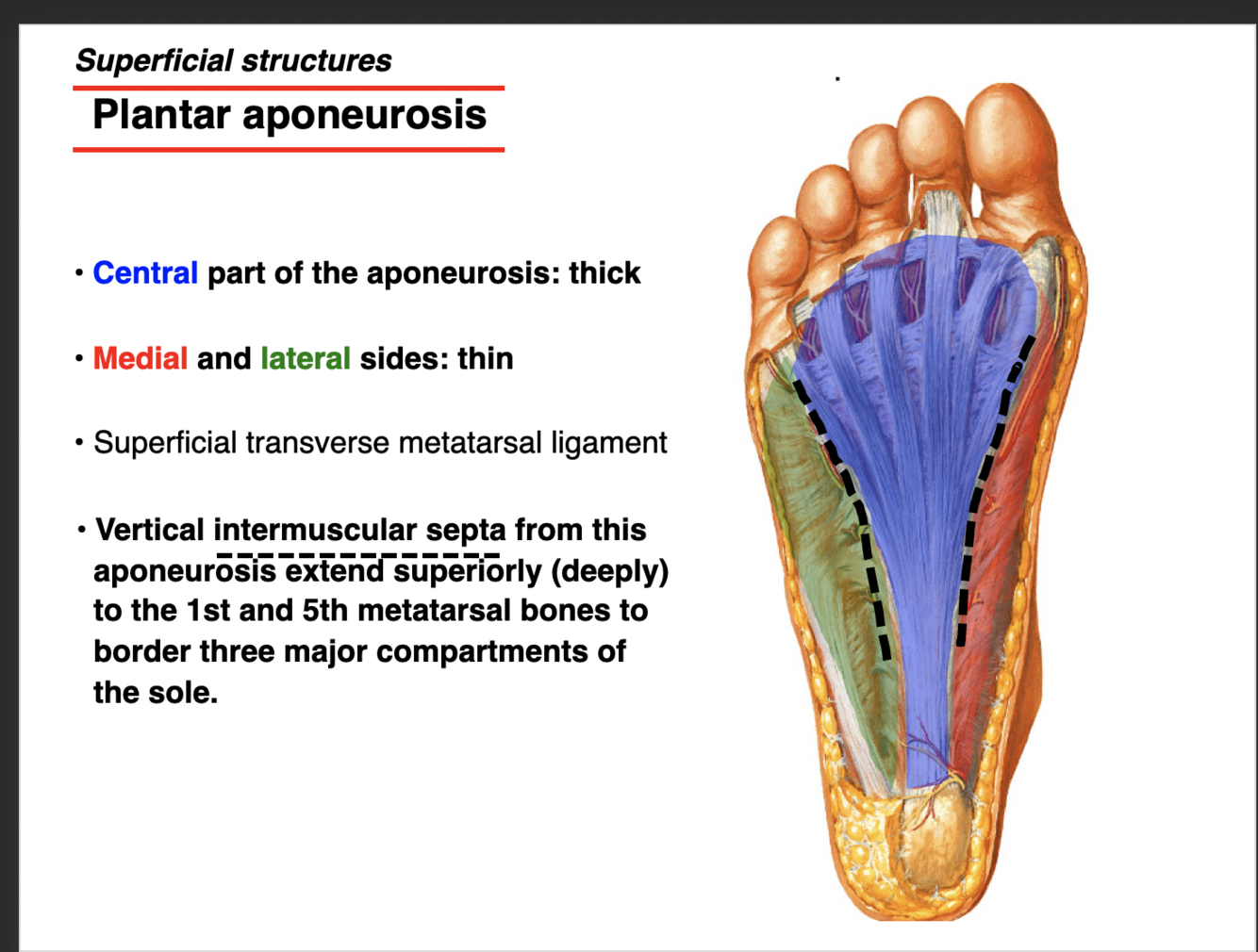 Superficial structures

Plantar aponeurosis

• Central part of the aponeurosis: thick

• Medial and lateral sides: thin

• Superficial transverse metatarsal ligament

• Vertical intermuscular septa from this aponeurosis extend superiorly (deeply) to the 1st and 5th metatarsal bones to border three major compartments of the sole.